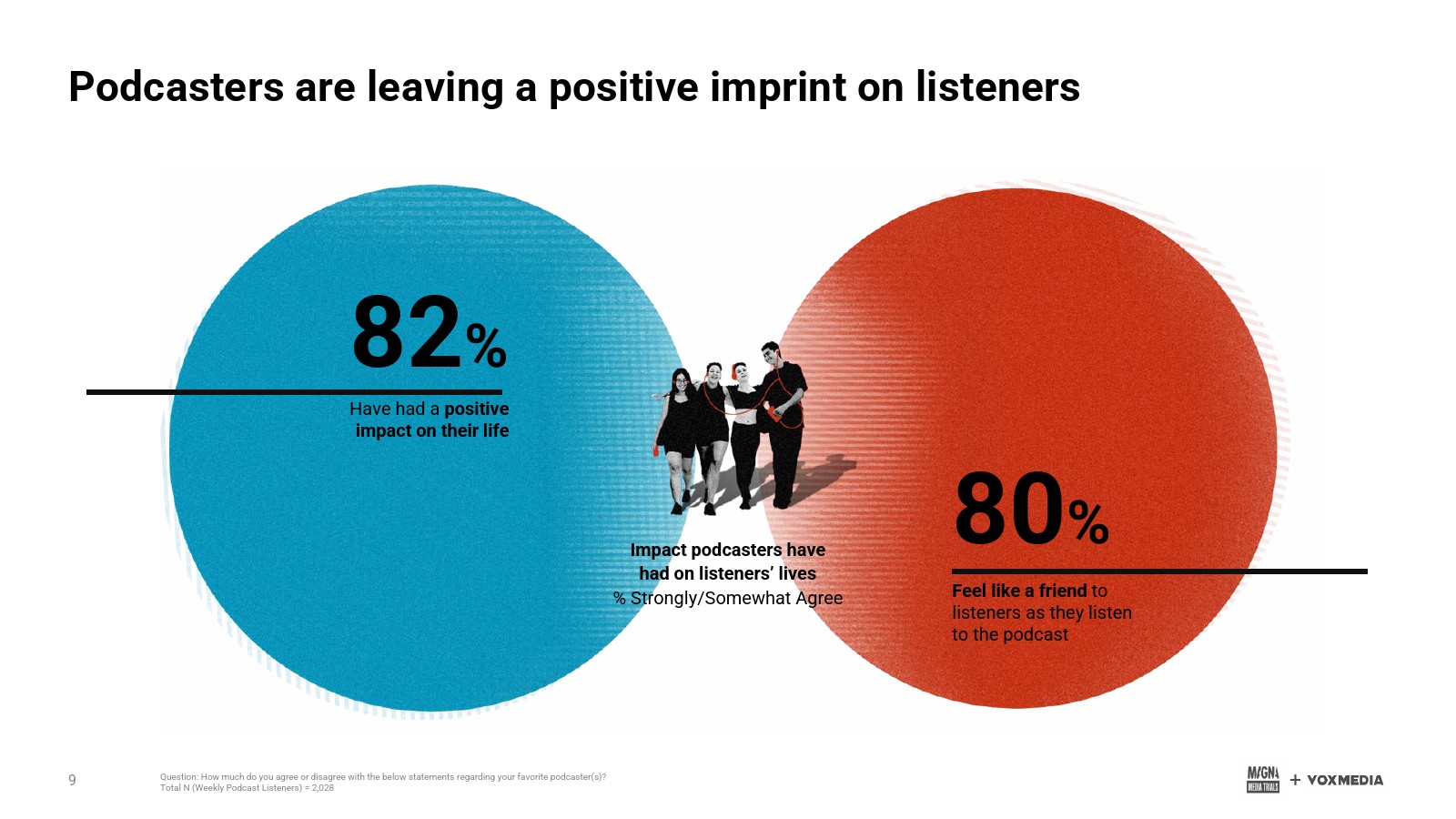 Podcasters are leaving a positive imprint on listeners

82%

Have had a positive impact on their life

Impact podcasters have had on listeners' lives
% Strongly/Somewhat Agree

80%

Feel like a friend to listeners as they listen to the podcast

9

Question: How much do you agree or disagree with the below statements regarding your favorite podcaster(s)?
Total N (Weekly Podcast Listeners) = 2,028

MAGNA MEDIA TRIALS + VOXMEDIA